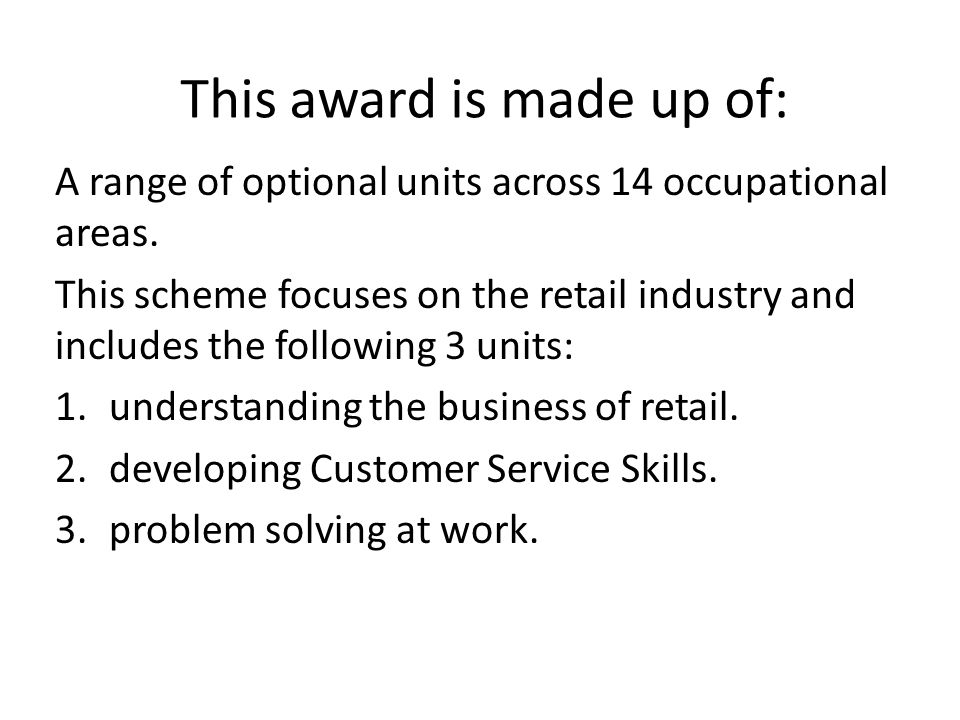 This award is made up of:

A range of optional units across 14 occupational areas.

This scheme focuses on the retail industry and includes the following 3 units:

1. understanding the business of retail.
2. developing Customer Service Skills.
3. problem solving at work.